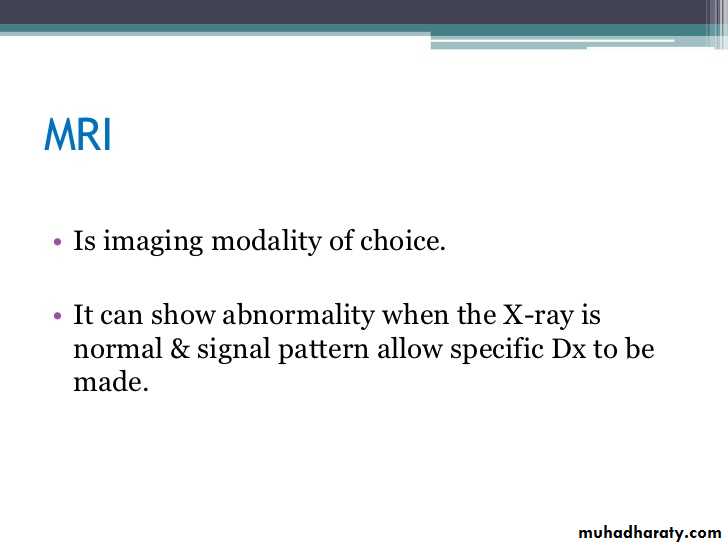 MRI

• Is imaging modality of choice.

• It can show abnormality when the X-ray is normal & signal pattern allow specific Dx to be made.

muhadharaty.com